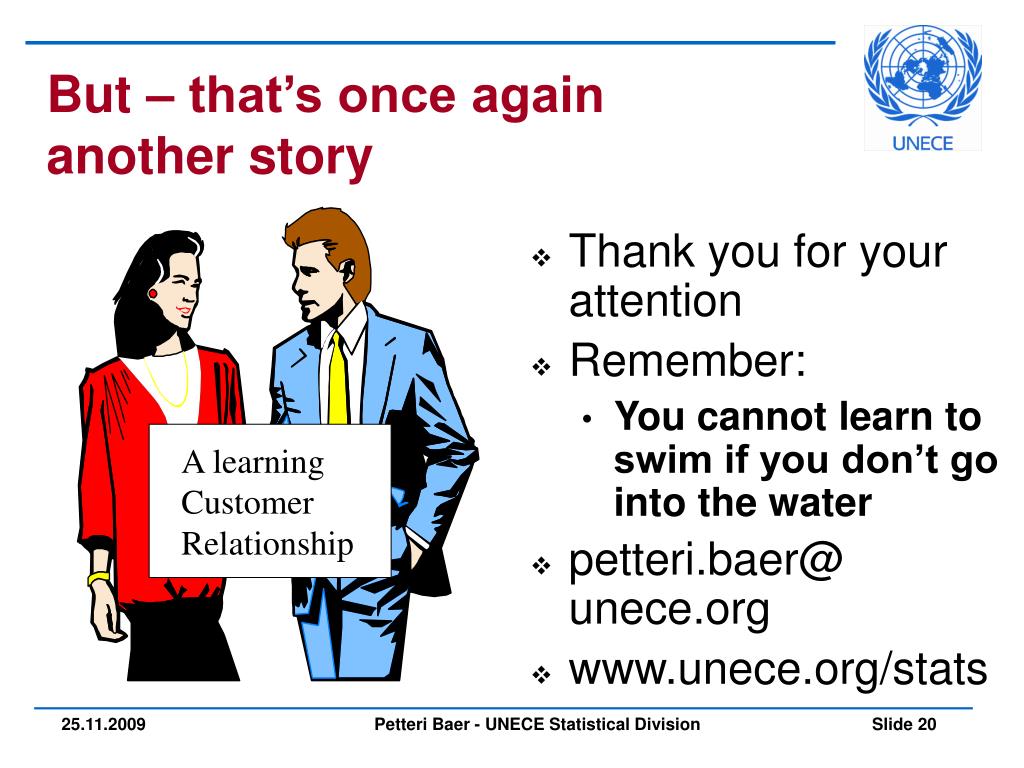 But – that's once again another story

UNECE

A learning Customer Relationship

❖ Thank you for your attention
❖ Remember:
• You cannot learn to swim if you don't go into the water
❖ petteri.baer@ unece.org
❖ www.unece.org/stats

25.11.2009 Petteri Baer - UNECE Statistical Division Slide 20